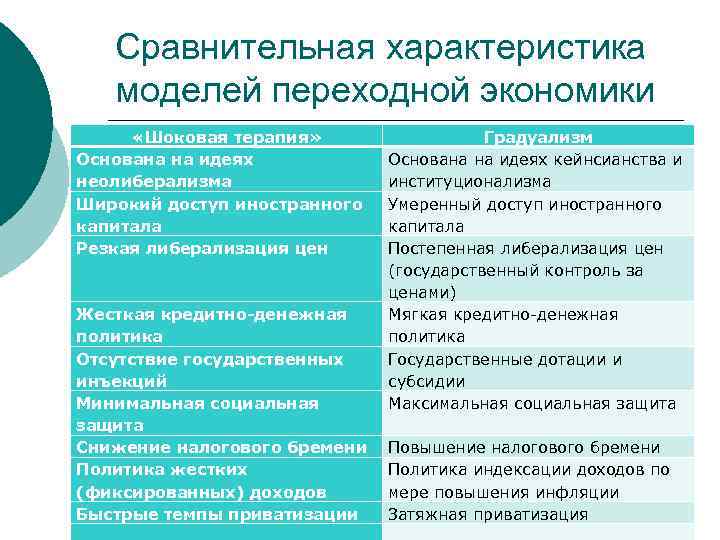 Сравнительная характеристика моделей переходной экономики

| «Шоковая терапия» | Градуализм |
|---|---|
| Основана на идеях неолиберализма | Основана на идеях кейнсианства и институционализма |
| Широкий доступ иностранного капитала | Умеренный доступ иностранного капитала |
| Резкая либерализация цен | Постепенная либерализация цен (государственный контроль за ценами) |
| Жесткая кредитно-денежная политика | Мягкая кредитно-денежная политика |
| Отсутствие государственных инъекций | Государственные дотации и субсидии |
| Минимальная социальная защита | Максимальная социальная защита |
| Снижение налогового бремени | Повышение налогового бремени |
| Политика жестких (фиксированных) доходов | Политика индексации доходов по мере повышения инфляции |
| Быстрые темпы приватизации | Затяжная приватизация |